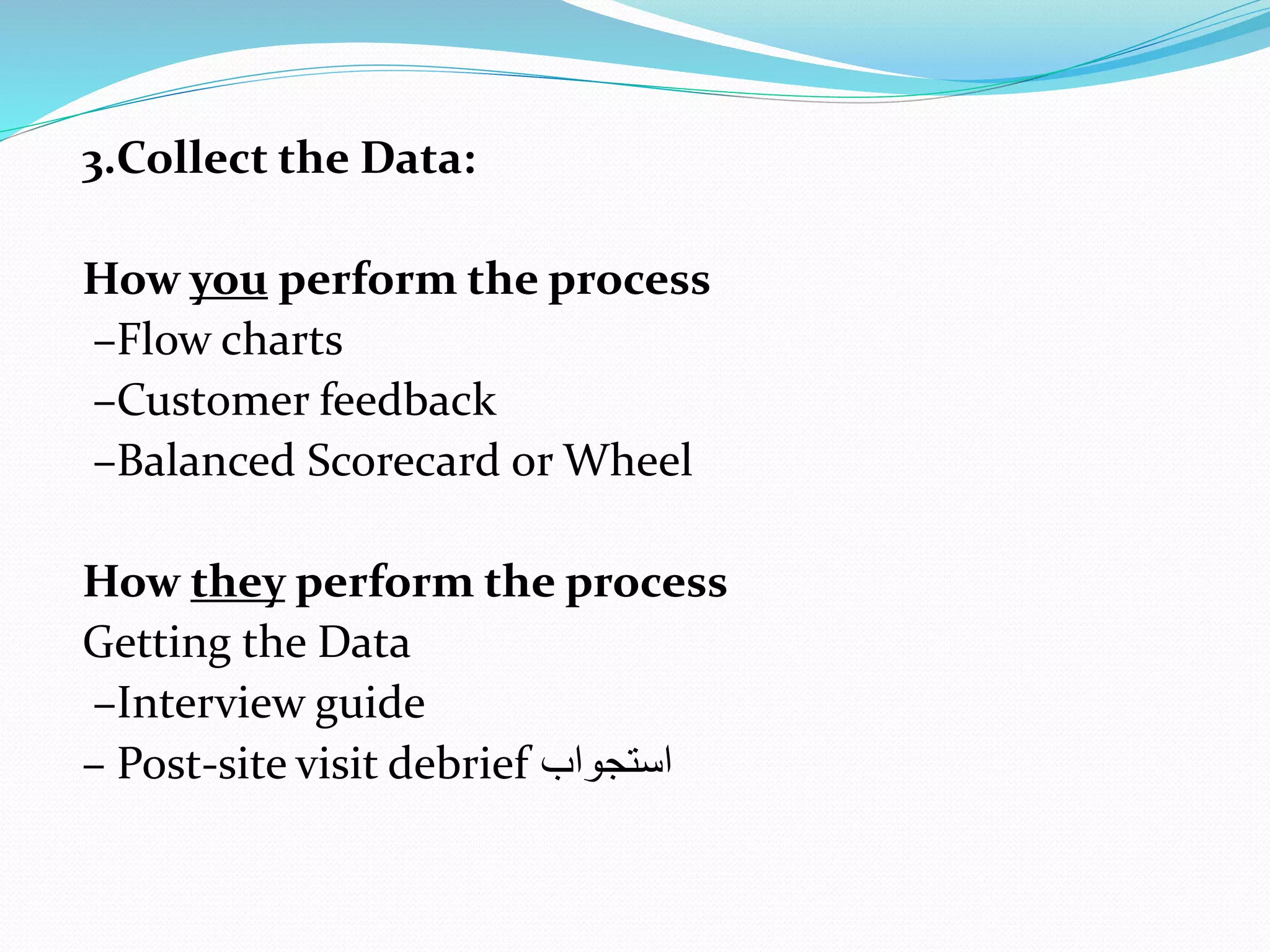 3.Collect the Data:

How you perform the process
–Flow charts
–Customer feedback
–Balanced Scorecard or Wheel

How they perform the process
Getting the Data
–Interview guide
– Post-site visit debrief استجواب